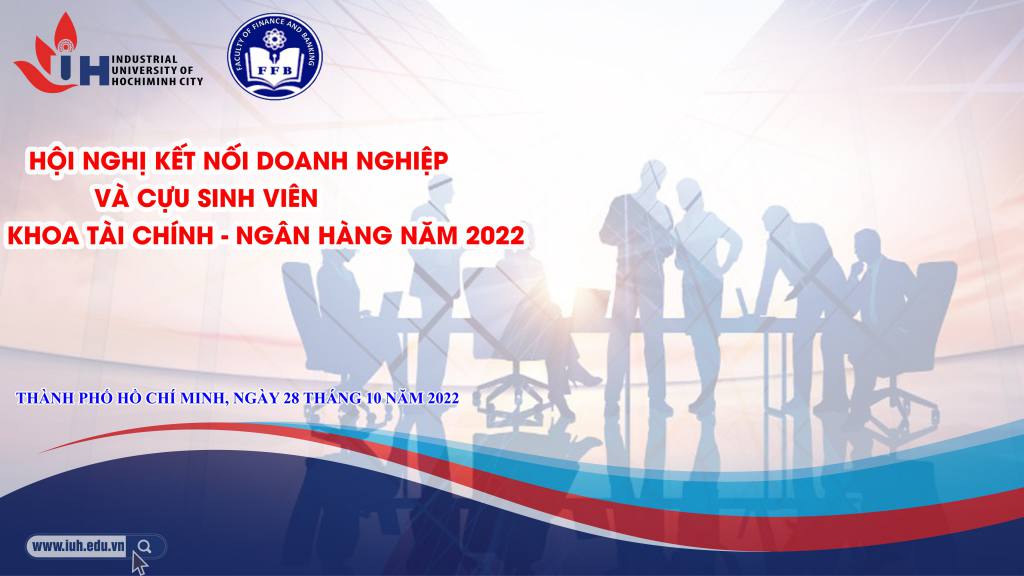 IUH INDUSTRIAL UNIVERSITY OF HOCHIMINH CITY

FACULTY OF FINANCE AND BANKING

FFB

HỘI NGHỊ KẾT NỐI DOANH NGHIỆP
VÀ CỰU SINH VIÊN
KHOA TÀI CHÍNH - NGÂN HÀNG NĂM 2022

THÀNH PHỐ HỒ CHÍ MINH, NGÀY 28 THÁNG 10 NĂM 2022

www.iuh.edu.vn